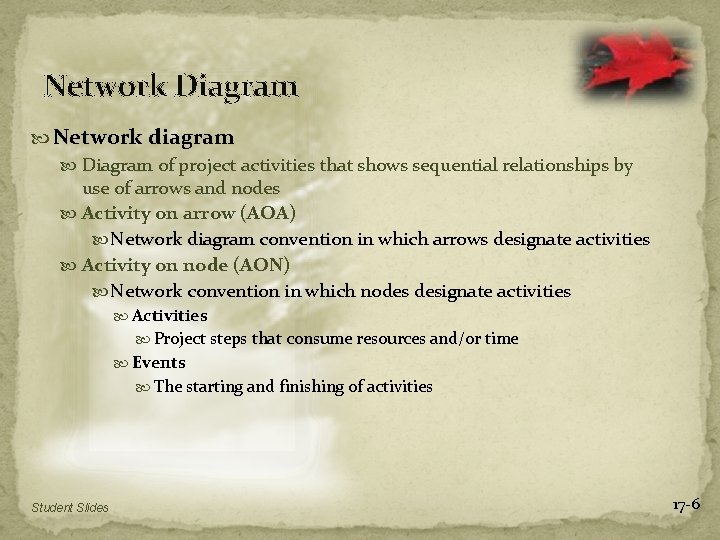 Network Diagram

Network diagram

Diagram of project activities that shows sequential relationships by use of arrows and nodes

Activity on arrow (AOA)

Network diagram convention in which arrows designate activities

Activity on node (AON)

Network convention in which nodes designate activities

Activities

Project steps that consume resources and/or time

Events

The starting and finishing of activities

Student Slides

17-6